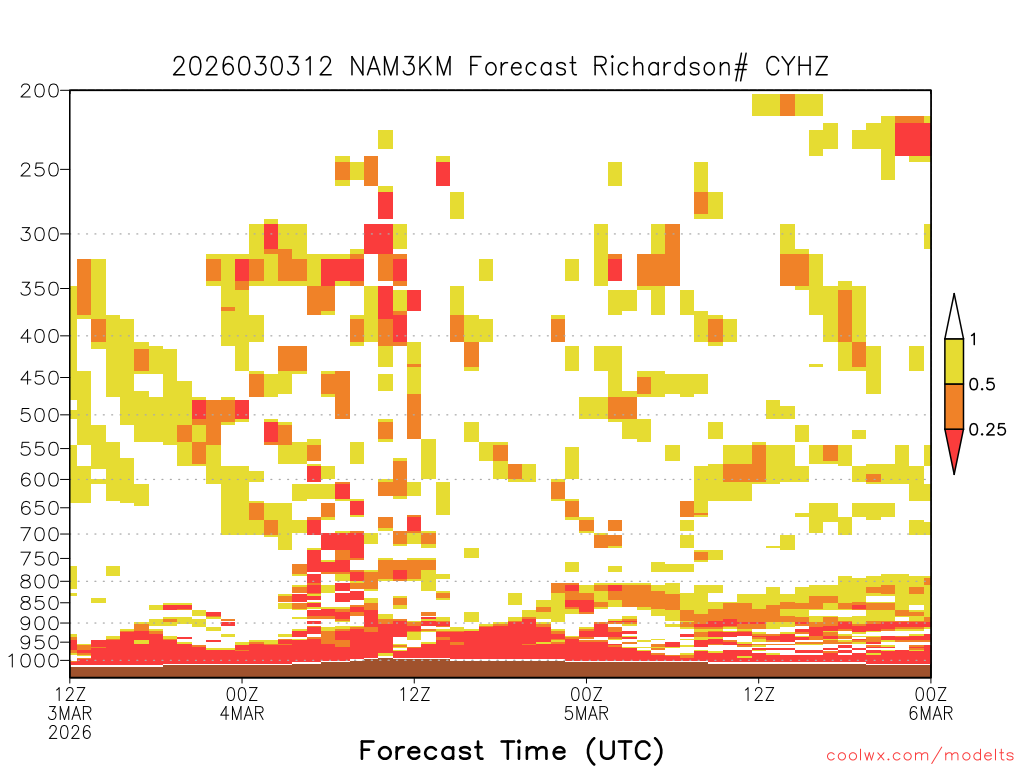 2026030312 NAM3KM Forecast Richardson# CYHZ

200
250
300
350
400
450
500
550
600
650
700
750
800
850
900
950
1000

1
0.5
0.25

12Z
3MAR
2026
00Z
4MAR
12Z
00Z
5MAR
12Z
00Z
6MAR

Forecast Time (UTC)

coolwx.com/modelts